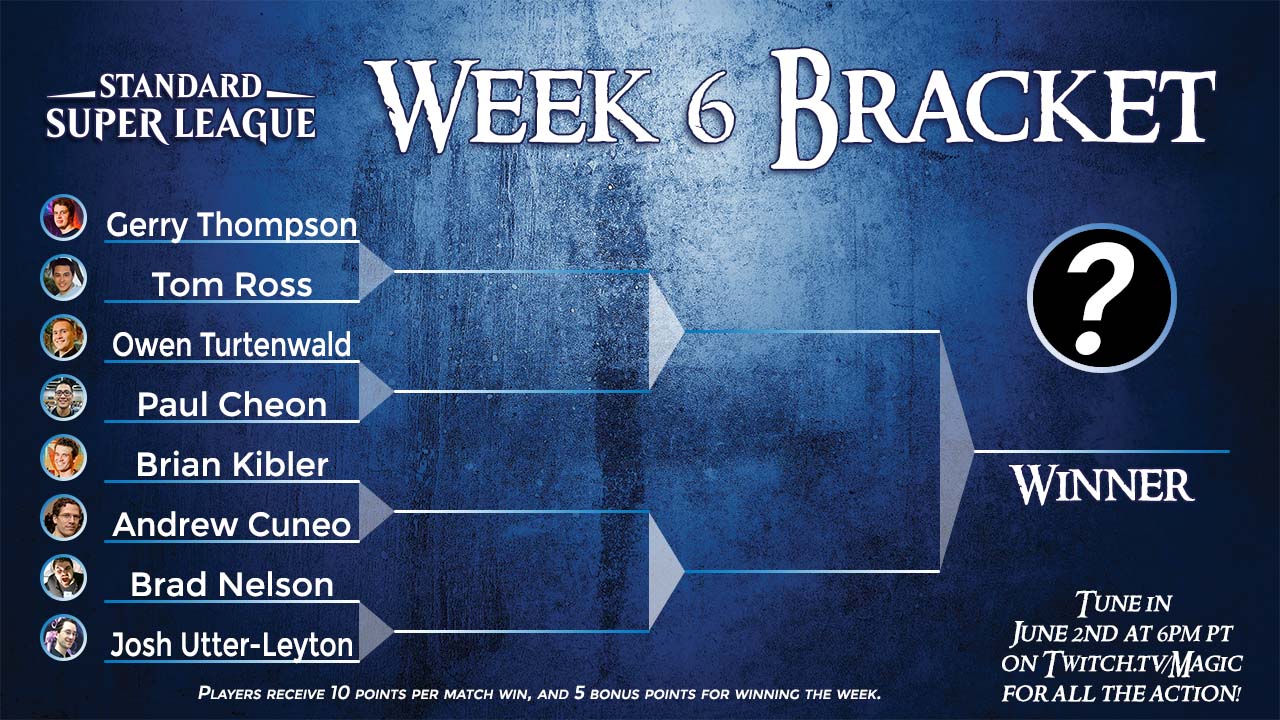 STANDARD SUPER LEAGUE

WEEK 6 BRACKET

Gerry Thompson
Tom Ross
Owen Turtenwald
Paul Cheon
Brian Kibler
Andrew Cuneo
Brad Nelson
Josh Utter-Leyton

?

WINNER

TUNE IN JUNE 2ND AT 6PM PT ON TWITCH.TV/MAGIC FOR ALL THE ACTION!

PLAYERS RECEIVE 10 POINTS PER MATCH WIN, AND 5 BONUS POINTS FOR WINNING THE WEEK.